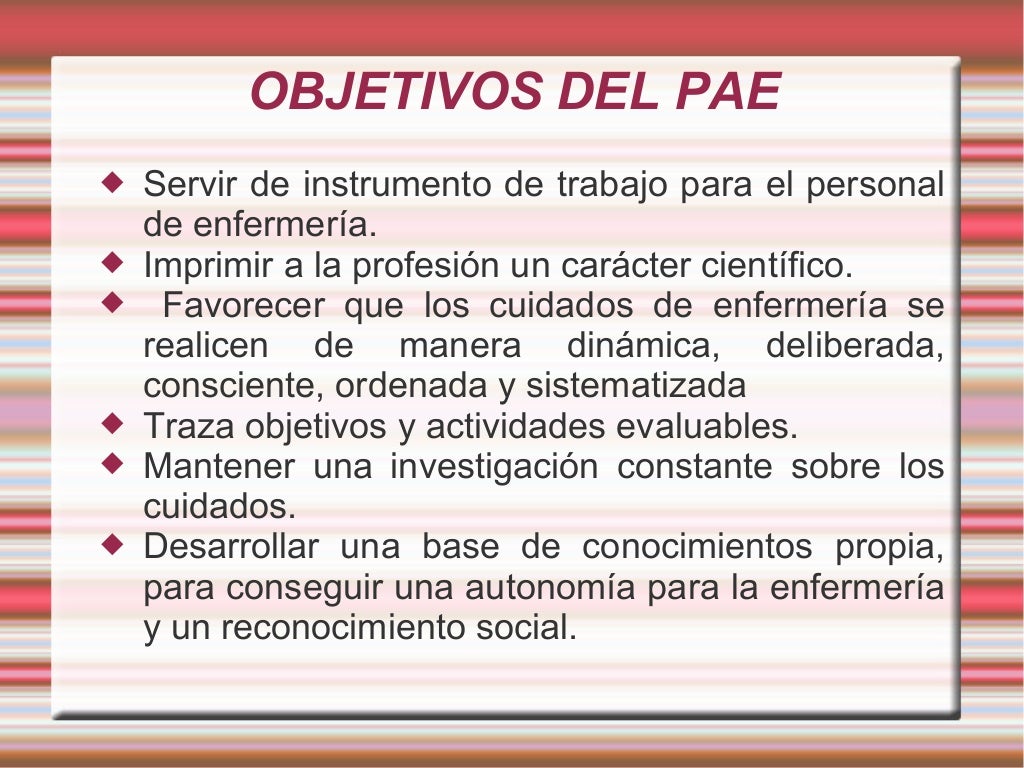 OBJETIVOS DEL PAE

◆ Servir de instrumento de trabajo para el personal de enfermería.
◆ Imprimir a la profesión un carácter científico.
◆ Favorecer que los cuidados de enfermería se realicen de manera dinámica, deliberada, consciente, ordenada y sistematizada
◆ Traza objetivos y actividades evaluables.
◆ Mantener una investigación constante sobre los cuidados.
◆ Desarrollar una base de conocimientos propia, para conseguir una autonomía para la enfermería y un reconocimiento social.